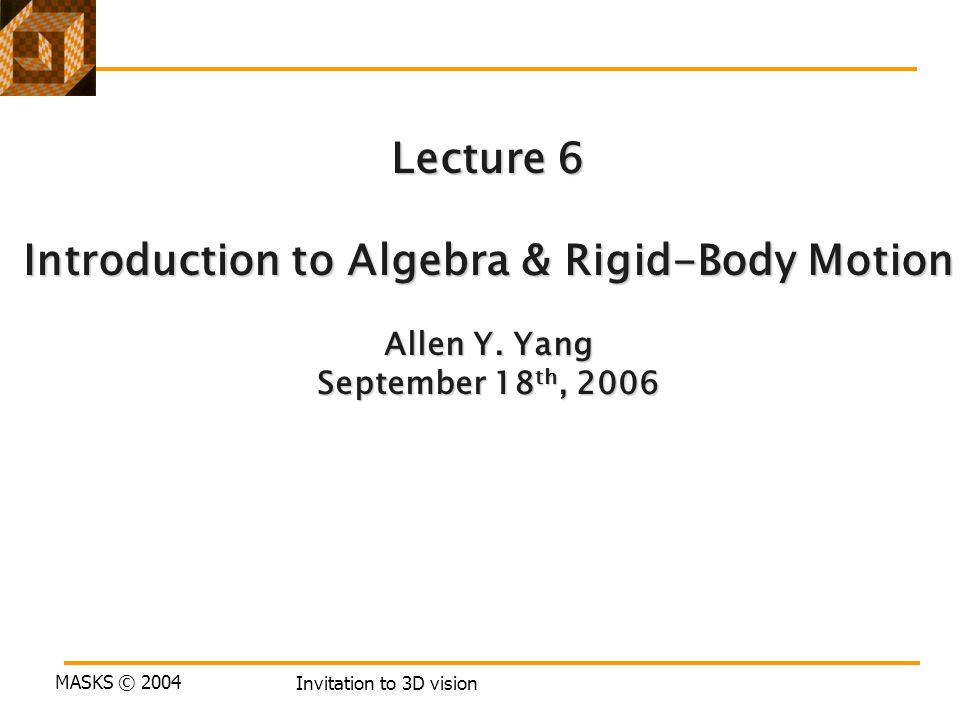 Lecture 6

Introduction to Algebra & Rigid-Body Motion

Allen Y. Yang
September 18$^{th}$, 2006

MASKS © 2004

Invitation to 3D vision